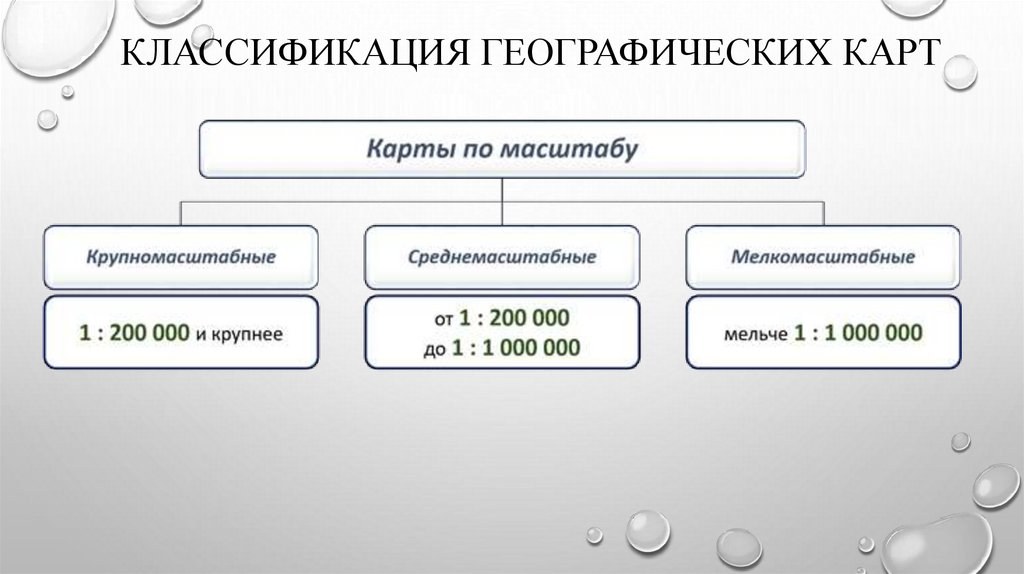 КЛАССИФИКАЦИЯ ГЕОГРАФИЧЕСКИХ КАРТ

Карты по масштабу

Крупномасштабные

1 : 200 000 и крупнее

Среднемасштабные

от 1 : 200 000
до 1 : 1 000 000

Мелкомасштабные

мельче 1 : 1 000 000